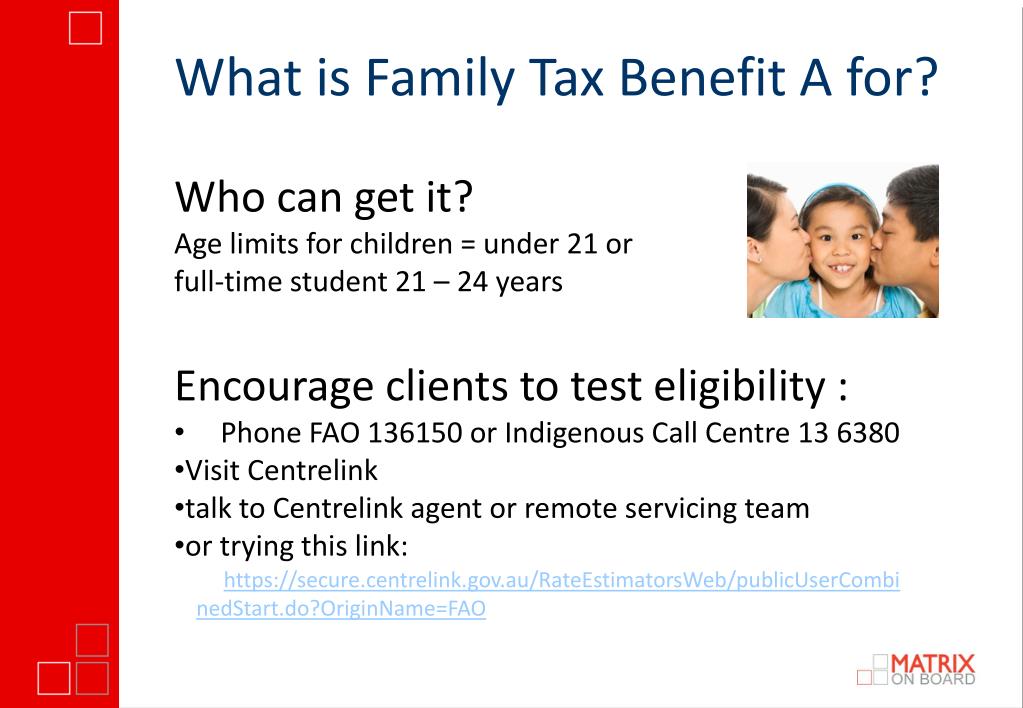 What is Family Tax Benefit A for?

Who can get it?
Age limits for children = under 21 or full-time student 21 – 24 years

Encourage clients to test eligibility :
• Phone FAO 136150 or Indigenous Call Centre 13 6380
•Visit Centrelink
•talk to Centrelink agent or remote servicing team
•or trying this link:
https://secure.centrelink.gov.au/RateEstimatorsWeb/publicUserCombinedStart.do?OriginName=FAO

MATRIX ON BOARD